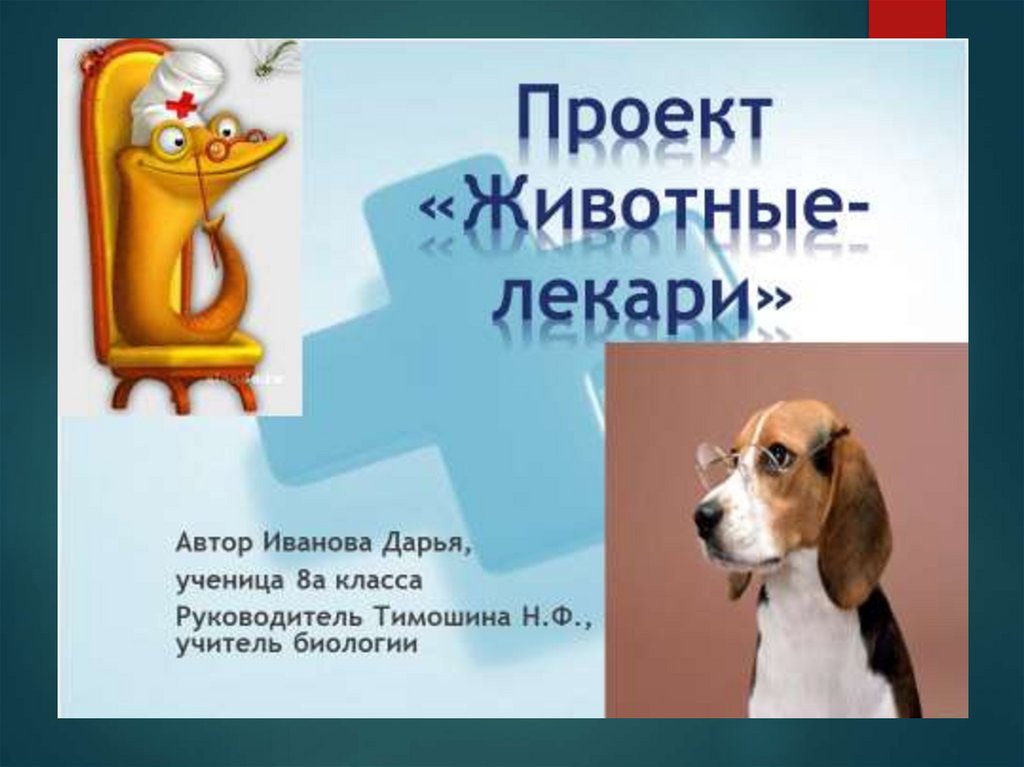 Проект «Животные-лекари»

Автор Иванова Дарья, ученица 8а класса
Руководитель Тимошина Н.Ф., учитель биологии